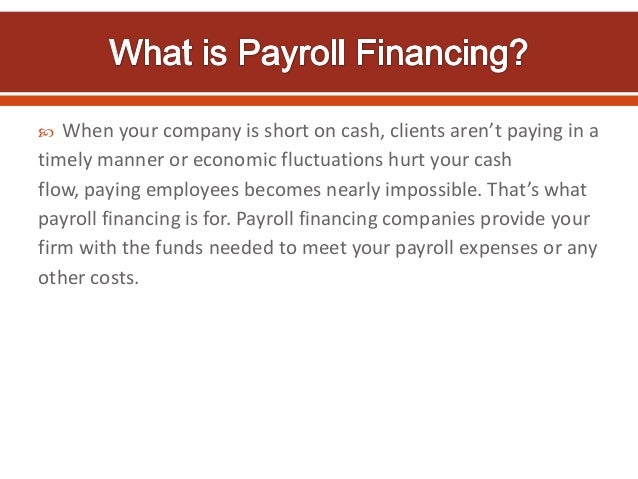 What is Payroll Financing?

When your company is short on cash, clients aren’t paying in a timely manner or economic fluctuations hurt your cash flow, paying employees becomes nearly impossible. That’s what payroll financing is for. Payroll financing companies provide your firm with the funds needed to meet your payroll expenses or any other costs.